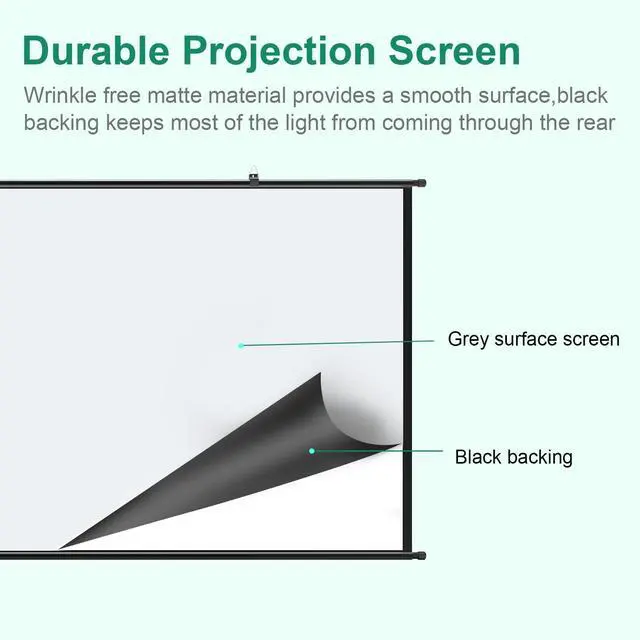 Durable Projection Screen

Wrinkle free matte material provides a smooth surface,black backing keeps most of the light from coming through the rear

Grey surface screen

Black backing